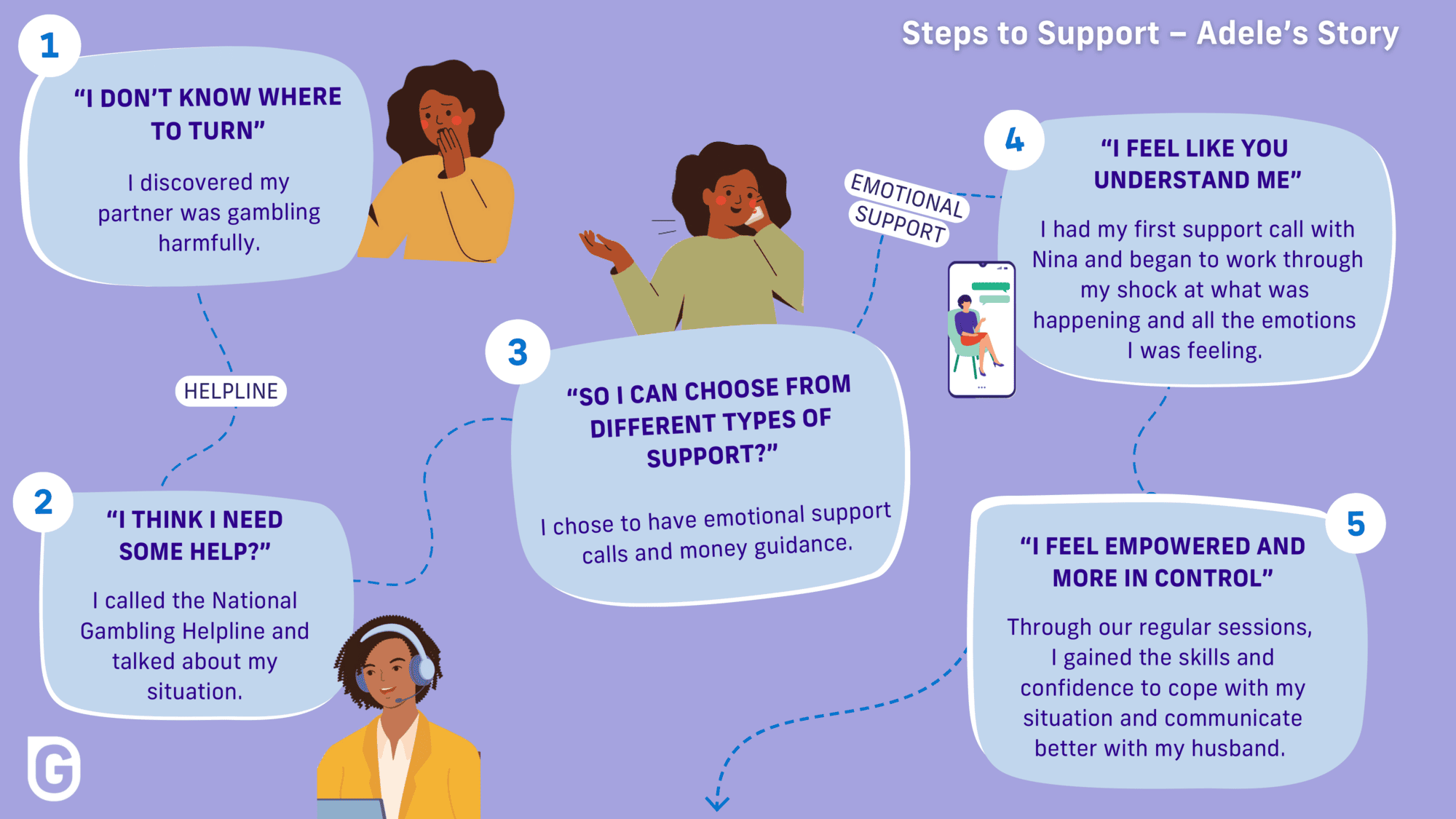 Steps to Support – Adele's Story

1

"I DON'T KNOW WHERE TO TURN"

I discovered my partner was gambling harmfully.

HELPLINE

2

"I THINK I NEED SOME HELP?"

I called the National Gambling Helpline and talked about my situation.

3

"SO I CAN CHOOSE FROM DIFFERENT TYPES OF SUPPORT?"

I chose to have emotional support calls and money guidance.

EMOTIONAL SUPPORT

4

"I FEEL LIKE YOU UNDERSTAND ME"

I had my first support call with Nina and began to work through my shock at what was happening and all the emotions I was feeling.

5

"I FEEL EMPOWERED AND MORE IN CONTROL"

Through our regular sessions, I gained the skills and confidence to cope with my situation and communicate better with my husband.

G